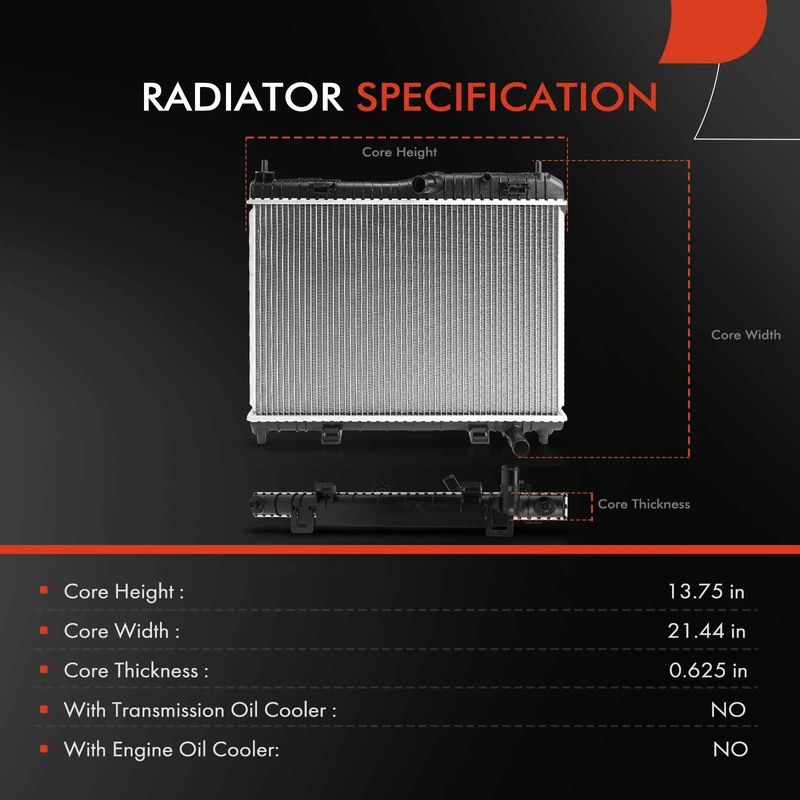 RADIATOR SPECIFICATION

Core Height

Core Width

Core Thickness

| | |
|---|---|
| Core Height : | 13.75 in |
| Core Width : | 21.44 in |
| Core Thickness : | 0.625 in |
| With Transmission Oil Cooler : | NO |
| With Engine Oil Cooler: | NO |